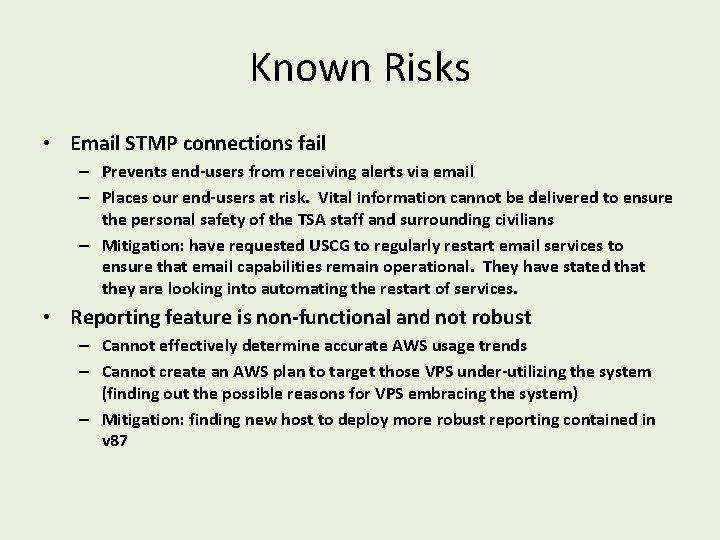 Known Risks

• Email STMP connections fail
– Prevents end-users from receiving alerts via email
– Places our end-users at risk. Vital information cannot be delivered to ensure the personal safety of the TSA staff and surrounding civilians
– Mitigation: have requested USCG to regularly restart email services to ensure that email capabilities remain operational. They have stated that they are looking into automating the restart of services.

• Reporting feature is non-functional and not robust
– Cannot effectively determine accurate AWS usage trends
– Cannot create an AWS plan to target those VPS under-utilizing the system (finding out the possible reasons for VPS embracing the system)
– Mitigation: finding new host to deploy more robust reporting contained in v87